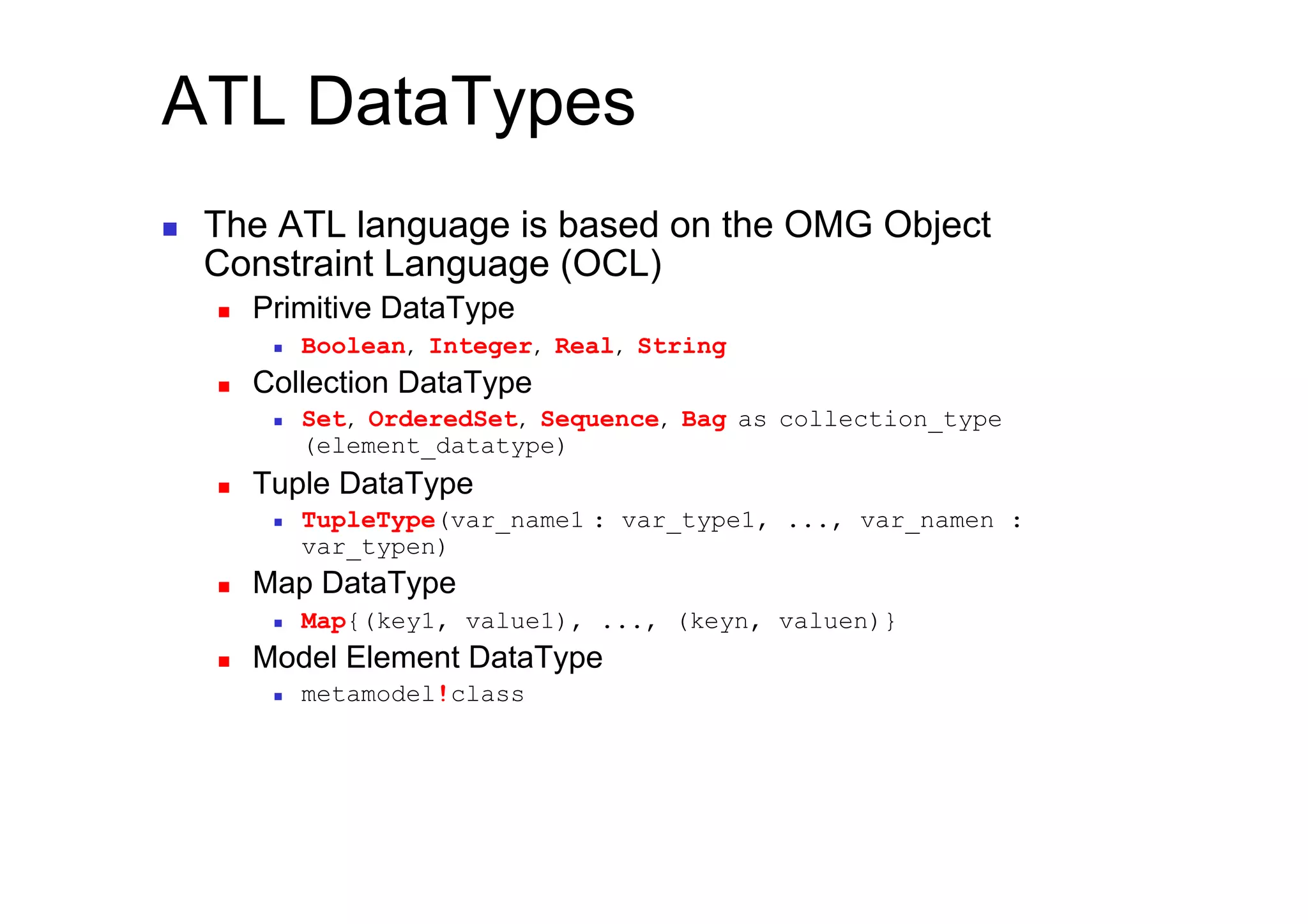 ATL DataTypes

The ATL language is based on the OMG Object Constraint Language (OCL)

Primitive DataType

Boolean, Integer, Real, String

Collection DataType

Set, OrderedSet, Sequence, Bag as collection_type (element_datatype)

Tuple DataType

TupleType(var_name1 : var_type1, ..., var_namen : var_typen)

Map DataType

Map{(key1, value1), ..., (keyn, valuen)}

Model Element DataType

metamodel!class